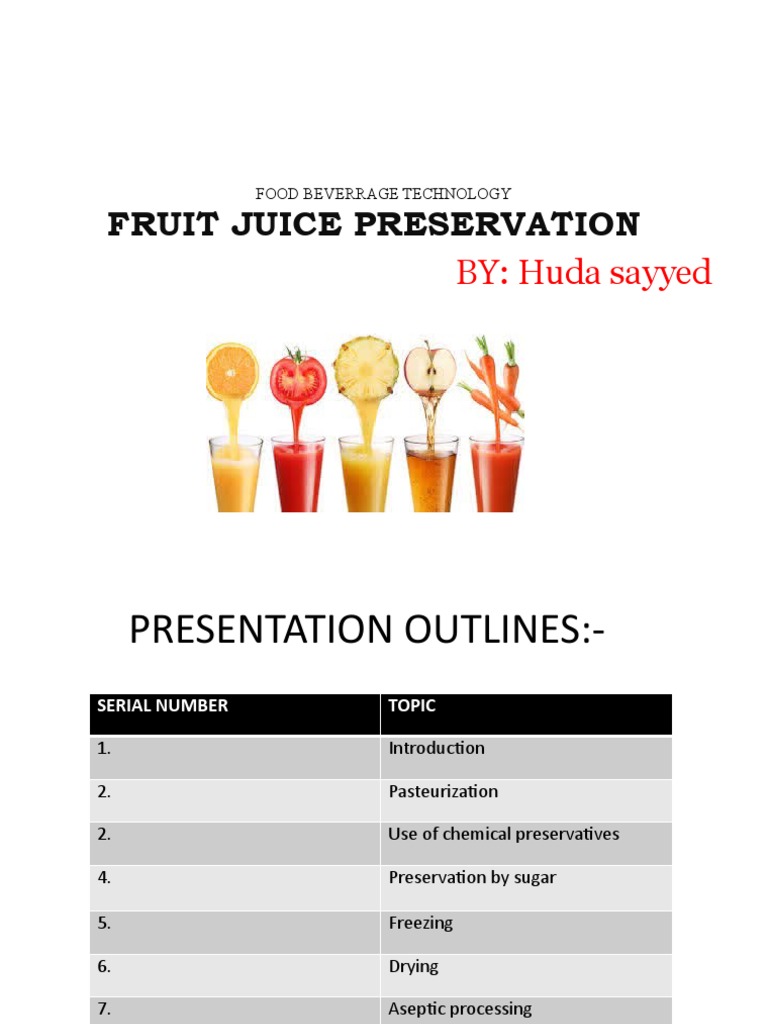 FOOD BEVERRAGE TECHNOLOGY
FRUIT JUICE PRESERVATION
BY: Huda sayyed

PRESENTATION OUTLINES:-

| SERIAL NUMBER | TOPIC |
|---|---|
| 1. | Introduction |
| 2. | Pasteurization |
| 2. | Use of chemical preservatives |
| 4. | Preservation by sugar |
| 5. | Freezing |
| 6. | Drying |
| 7. | Aseptic processing |